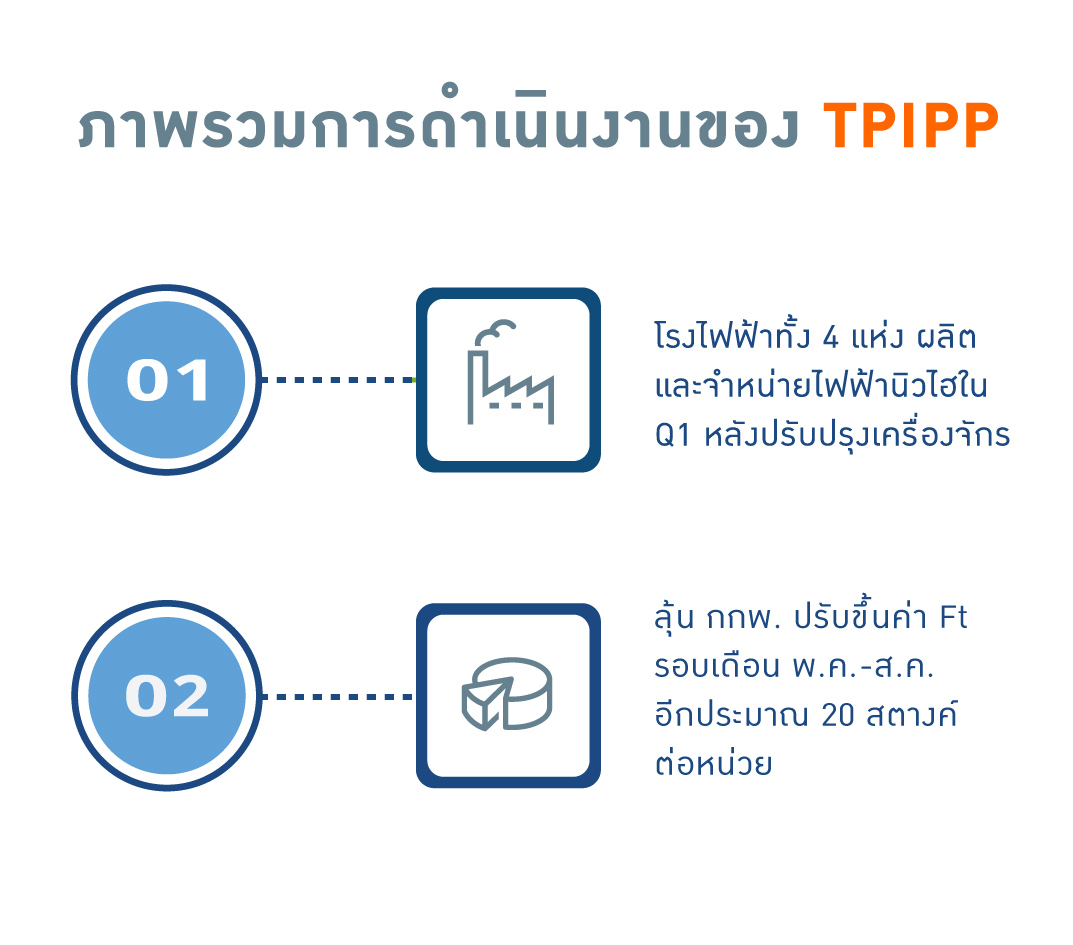 ภาพรวมการดำเนินงานของ TPIPP

01

โรงไฟฟ้าทั้ง 4 แห่ง ผลิตและจำหน่ายไฟฟ้านิวไฮใน Q1 หลังปรับปรุงเครื่องจักร

02

ลุ้น กกพ. ปรับขึ้นค่า Ft รอบเดือน พ.ค.-ส.ค. อีกประมาณ 20 สตางค์ต่อหน่วย